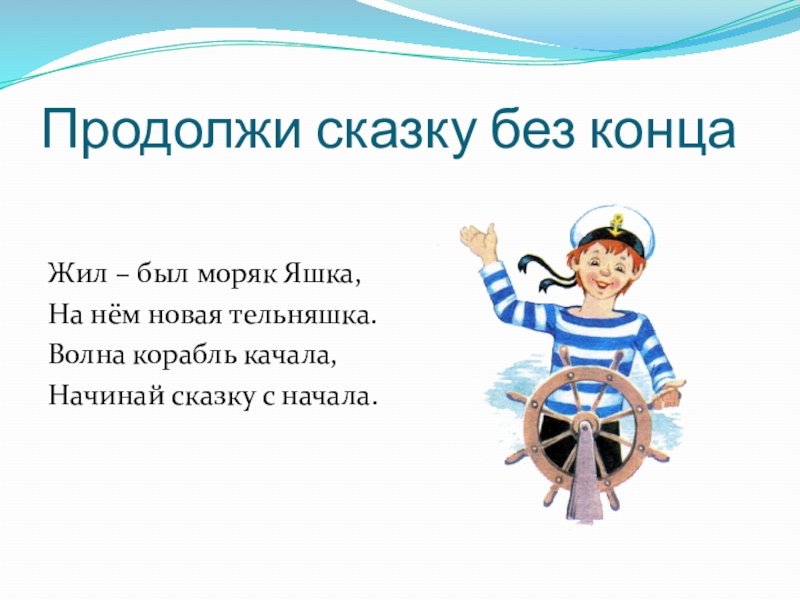 Продолжи сказку без конца

Жил – был моряк Яшка,
На нём новая тельняшка.
Волна корабль качала,
Начинай сказку с начала.